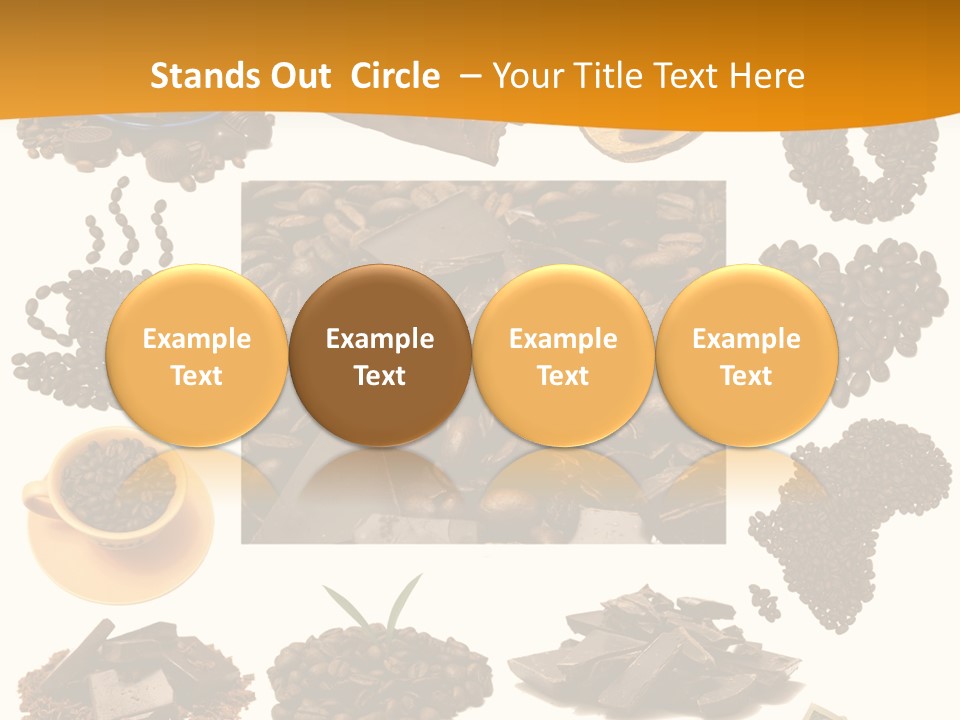 Stands Out Circle – Your Title Text Here

Example Text

Example Text

Example Text

Example Text